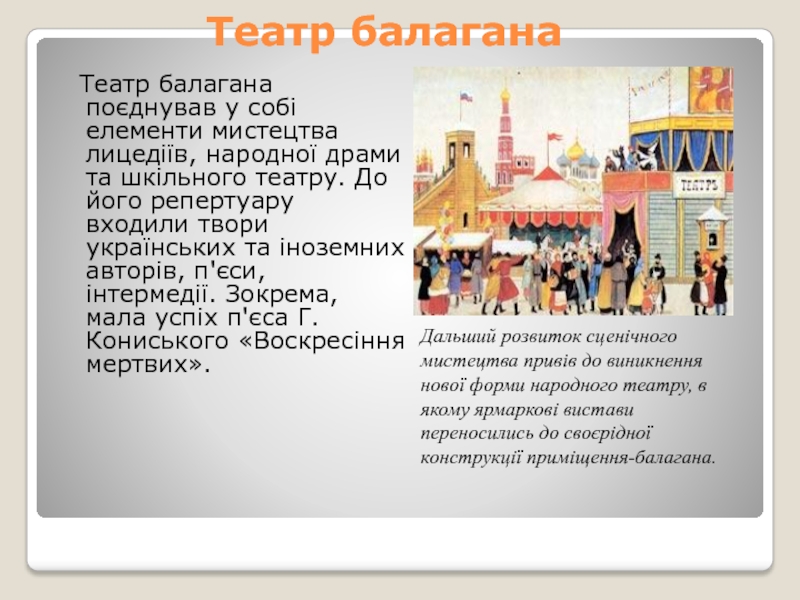 Театр балагана

Театр балагана поєднував у собі елементи мистецтва лицедіїв, народної драми та шкільного театру. До його репертуару входили твори українських та іноземних авторів, п'єси, інтермедії. Зокрема, мала успіх п'єса Г. Кониського «Воскресіння мертвих».

ТЕАТРЪ

Дальший розвиток сценічного мистецтва привів до виникнення нової форми народного театру, в якому ярмаркові вистави переносились до своєрідної конструкції приміщення-балагана.